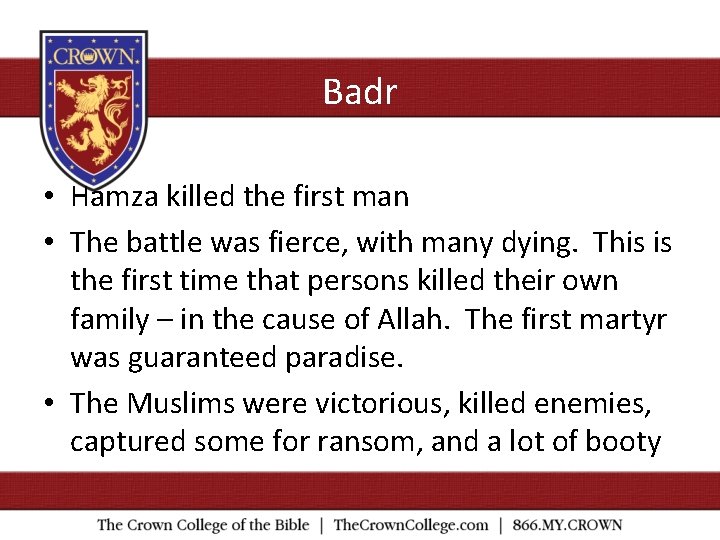 CROWN

Badr

• Hamza killed the first man
• The battle was fierce, with many dying. This is the first time that persons killed their own family – in the cause of Allah. The first martyr was guaranteed paradise.
• The Muslims were victorious, killed enemies, captured some for ransom, and a lot of booty

The Crown College of the Bible | TheCrownCollege.com | 866.MY.CROWN